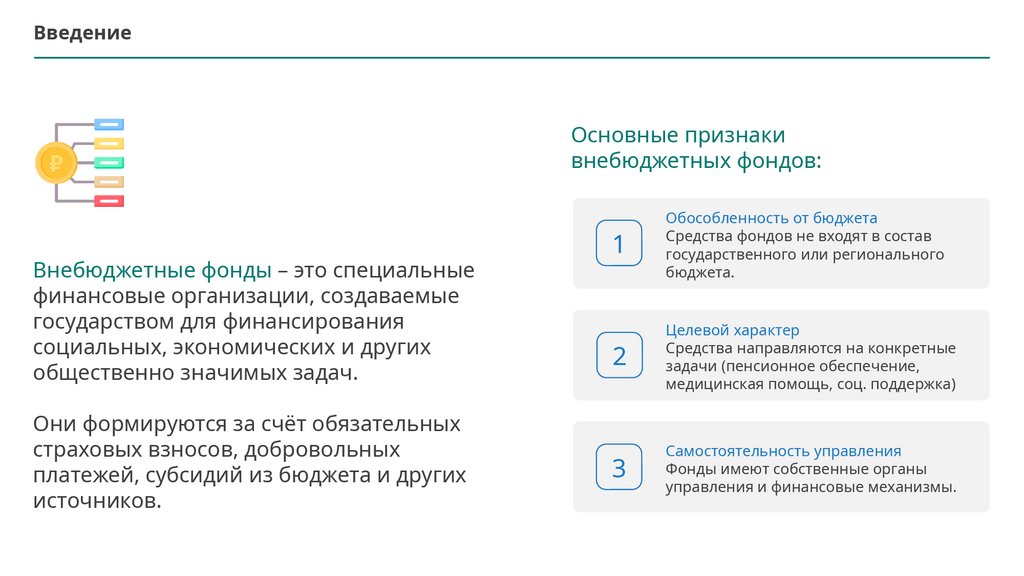 Введение

₽

Внебюджетные фонды – это специальные финансовые организации, создаваемые государством для финансирования социальных, экономических и других общественно значимых задач.

Они формируются за счёт обязательных страховых взносов, добровольных платежей, субсидий из бюджета и других источников.

Основные признаки внебюджетных фондов:

1
Обособленность от бюджета
Средства фондов не входят в состав государственного или регионального бюджета.

2
Целевой характер
Средства направляются на конкретные задачи (пенсионное обеспечение, медицинская помощь, соц. поддержка)

3
Самостоятельность управления
Фонды имеют собственные органы управления и финансовые механизмы.